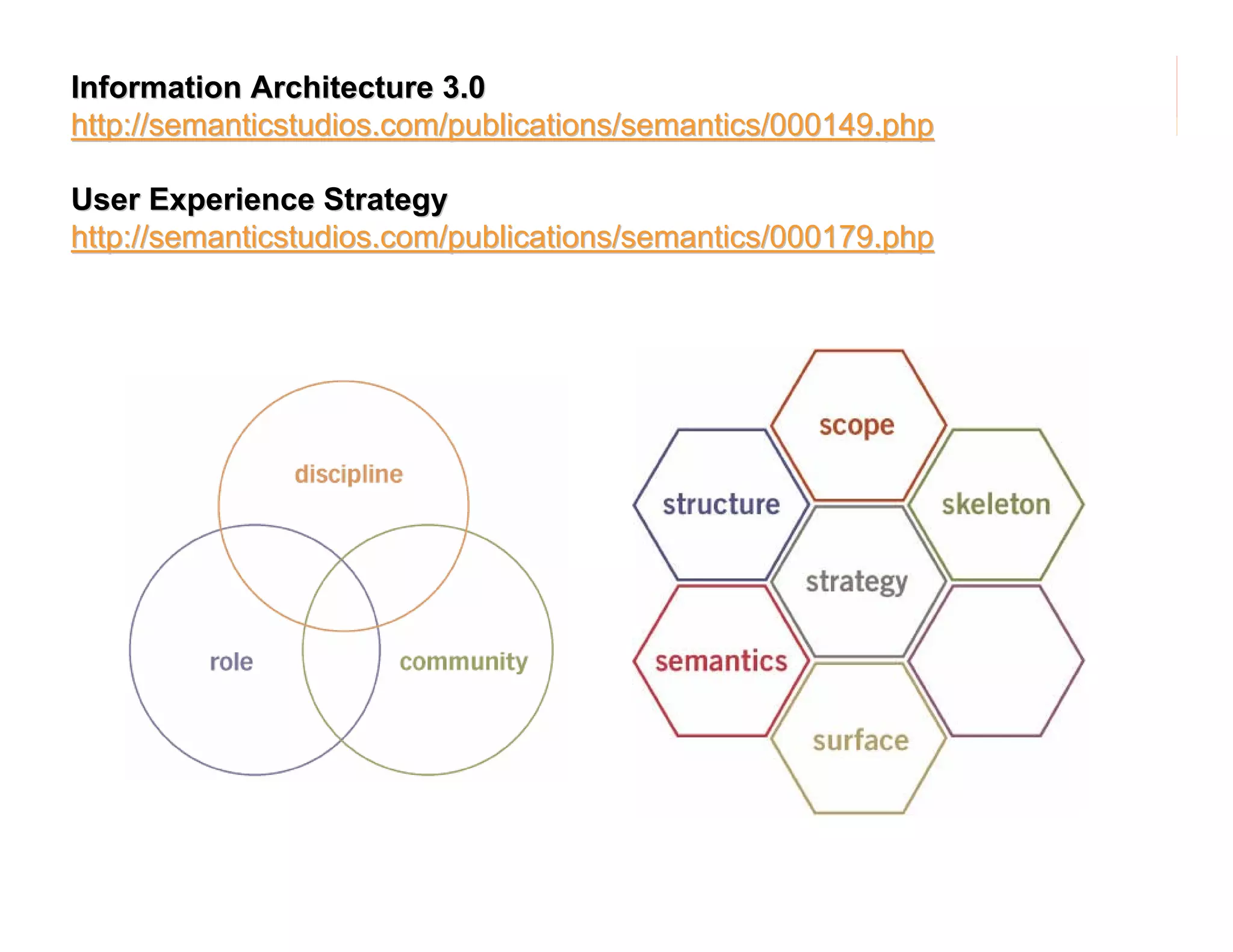 Information Architecture 3.0
http://semanticstudios.com/publications/semantics/000149.php

User Experience Strategy
http://semanticstudios.com/publications/semantics/000179.php

discipline

role

community

scope

structure

skeleton

strategy

semantics

surface